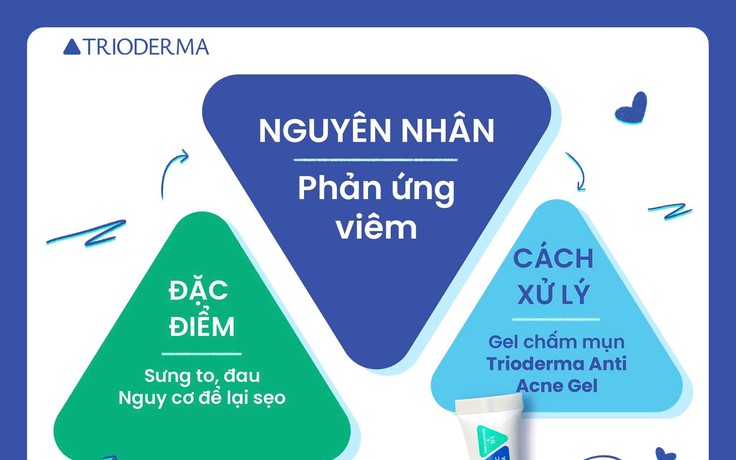 TRIODERMA

NGUYÊN NHÂN

Phản ứng viêm

ĐẶC ĐIỂM

Sưng to, đau
Nguy cơ để lại sẹo

CÁCH XỬ LÝ

Gel chấm mụn
Trioderma Anti Acne Gel